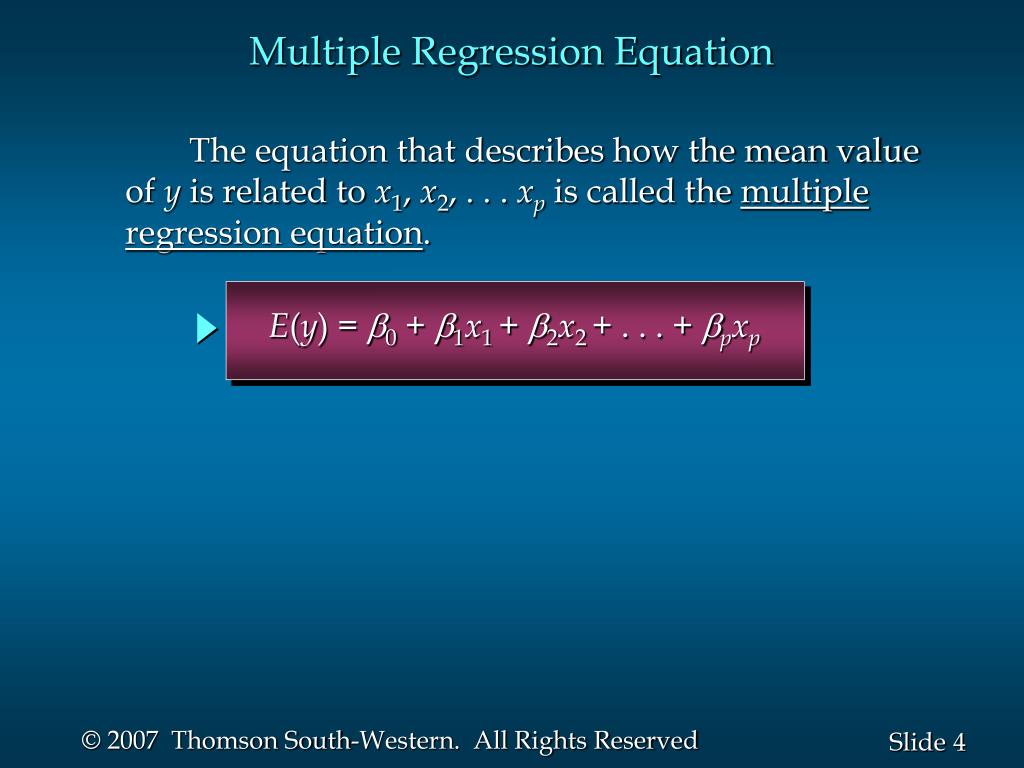 Multiple Regression Equation

The equation that describes how the mean value of $y$ is related to $x_1$, $x_2$, . . . $x_p$ is called the multiple regression equation.

$E(y) = \beta_0 + \beta_1 x_1 + \beta_2 x_2 + . . . + \beta_p x_p$

© 2007 Thomson South-Western. All Rights Reserved

Slide 4